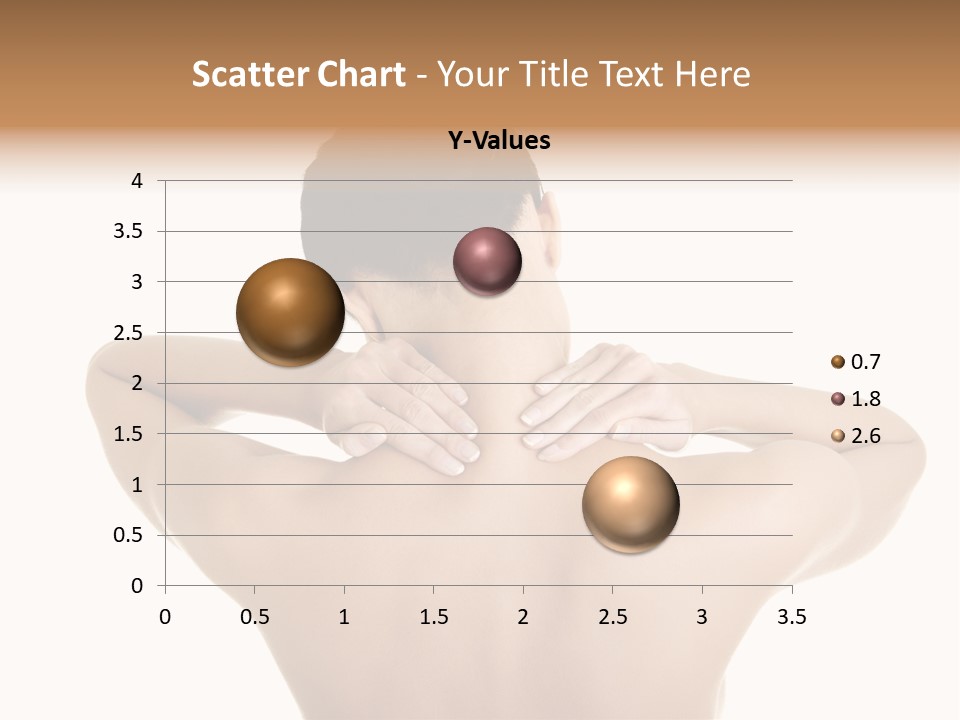 Scatter Chart - Your Title Text Here

Y-Values

4
3.5
3
2.5
2
1.5
1
0.5
0

0 0.5 1 1.5 2 2.5 3 3.5

0.7
1.8
2.6